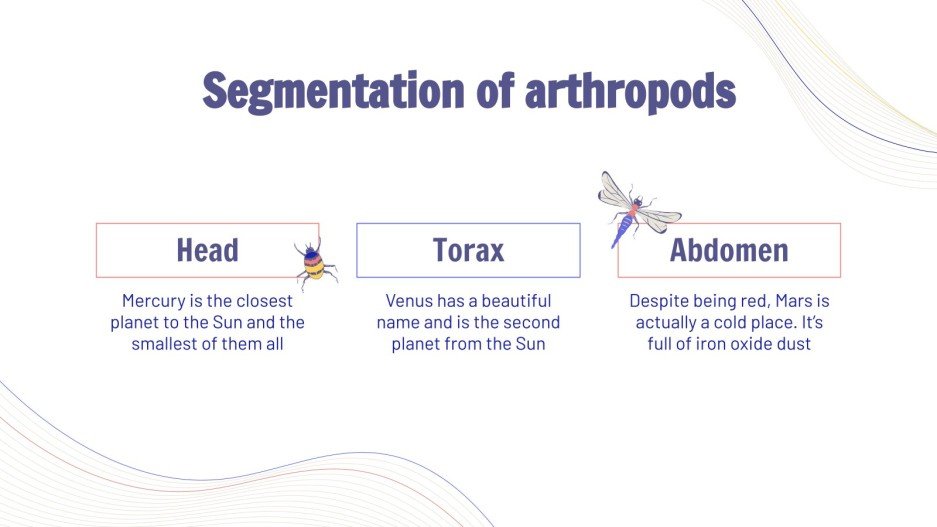 Segmentation of arthropods

Head

Mercury is the closest planet to the Sun and the smallest of them all

Torax

Venus has a beautiful name and is the second planet from the Sun

Abdomen

Despite being red, Mars is actually a cold place. It's full of iron oxide dust